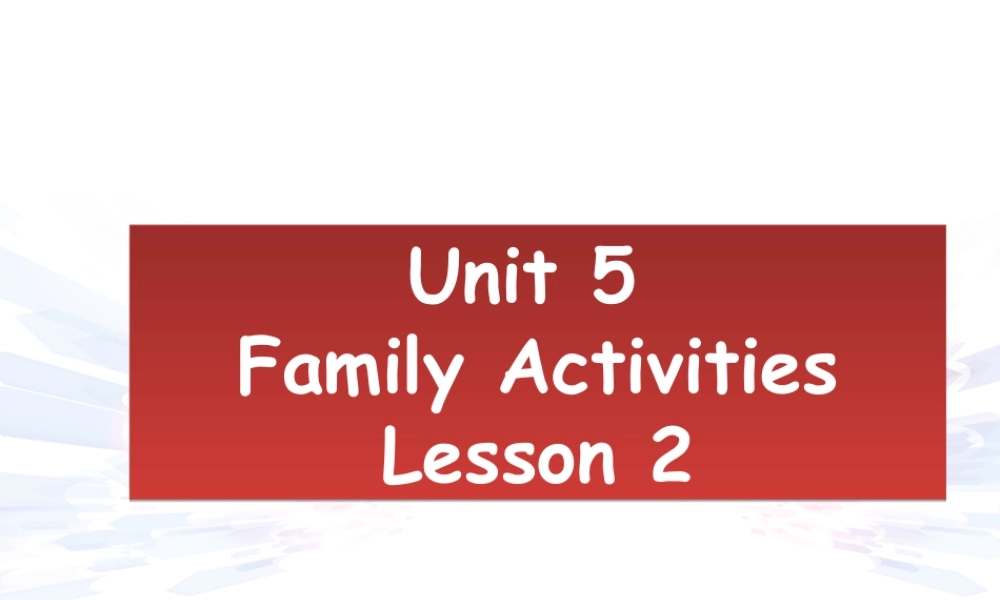 Unit 5
Family Activities
Lesson 2